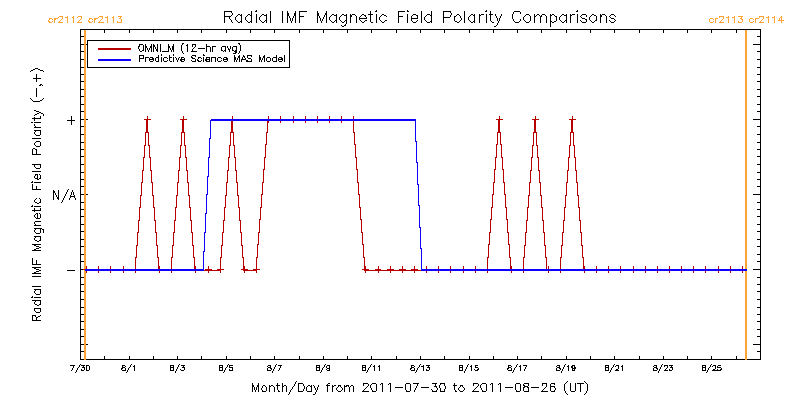 cr2112 cr2113

Radial IMF Magnetic Field Polarity Comparisons

cr2113 cr2114

OMNI_M (12-hr avg)
Predictive Science MAS Model

Radial IMF Magnetic Field Polarity (−,+)

+

N/A

−

7/30 8/1 8/3 8/5 8/7 8/9 8/11 8/13 8/15 8/17 8/19 8/21 8/23 8/25

Month/Day from 2011-07-30 to 2011-08-26 (UT)